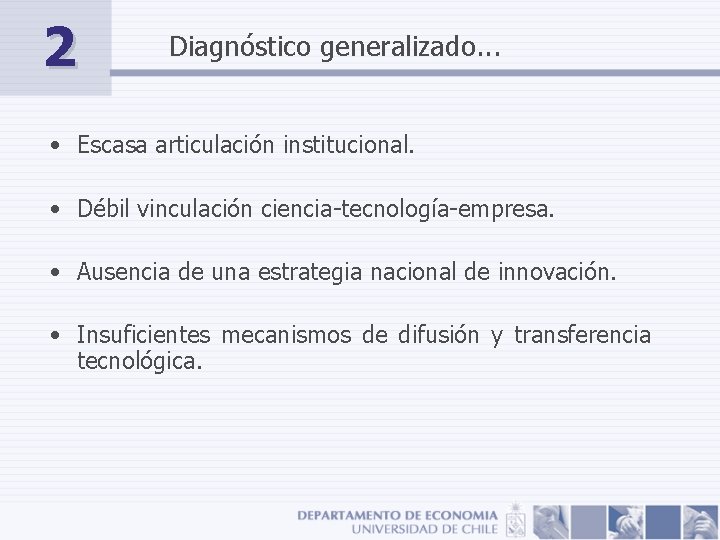 2

Diagnóstico generalizado...

• Escasa articulación institucional.

• Débil vinculación ciencia-tecnología-empresa.

• Ausencia de una estrategia nacional de innovación.

• Insuficientes mecanismos de difusión y transferencia tecnológica.

DEPARTAMENTO DE ECONOMIA
UNIVERSIDAD DE CHILE